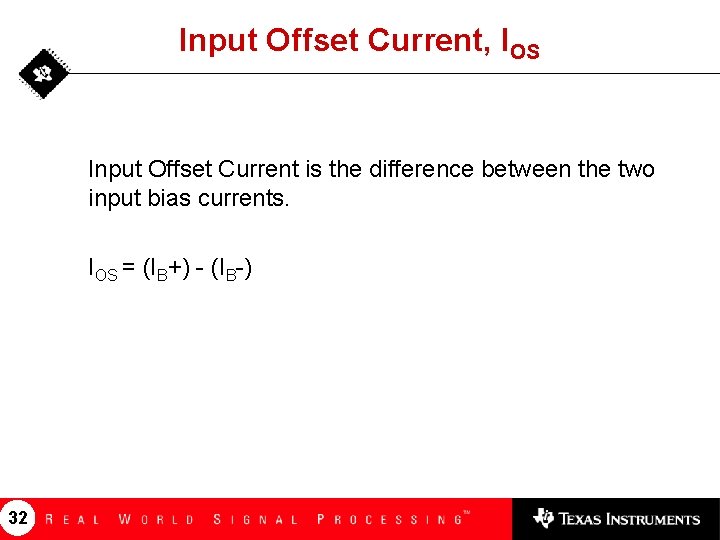 Input Offset Current, $I_{OS}$

Input Offset Current is the difference between the two input bias currents.

$I_{OS} = (I_B+) - (I_B-)$

32 REAL WORLD SIGNAL PROCESSING™

TEXAS INSTRUMENTS